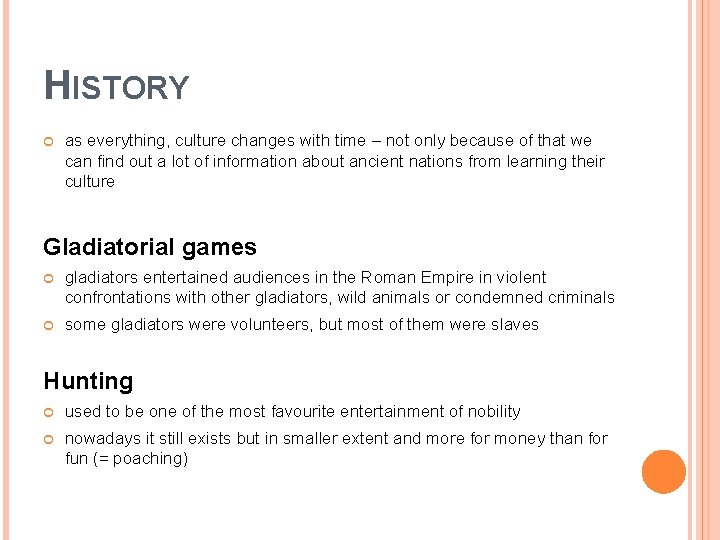 HISTORY

as everything, culture changes with time – not only because of that we can find out a lot of information about ancient nations from learning their culture

Gladiatorial games

gladiators entertained audiences in the Roman Empire in violent confrontations with other gladiators, wild animals or condemned criminals

some gladiators were volunteers, but most of them were slaves

Hunting

used to be one of the most favourite entertainment of nobility

nowadays it still exists but in smaller extent and more for money than for fun (= poaching)